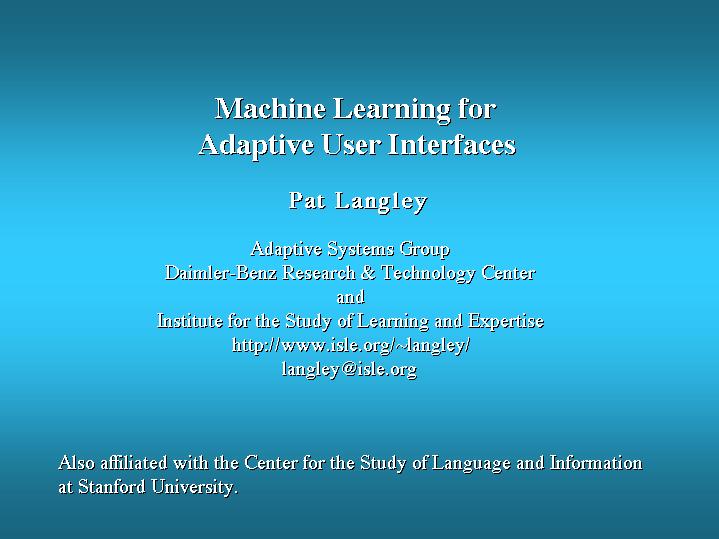 Machine Learning for Adaptive User Interfaces

Pat Langley

Adaptive Systems Group
Daimler-Benz Research & Technology Center
and
Institute for the Study of Learning and Expertise
http://www.isle.org/~langley/
langley@isle.org

Also affiliated with the Center for the Study of Language and Information at Stanford University.